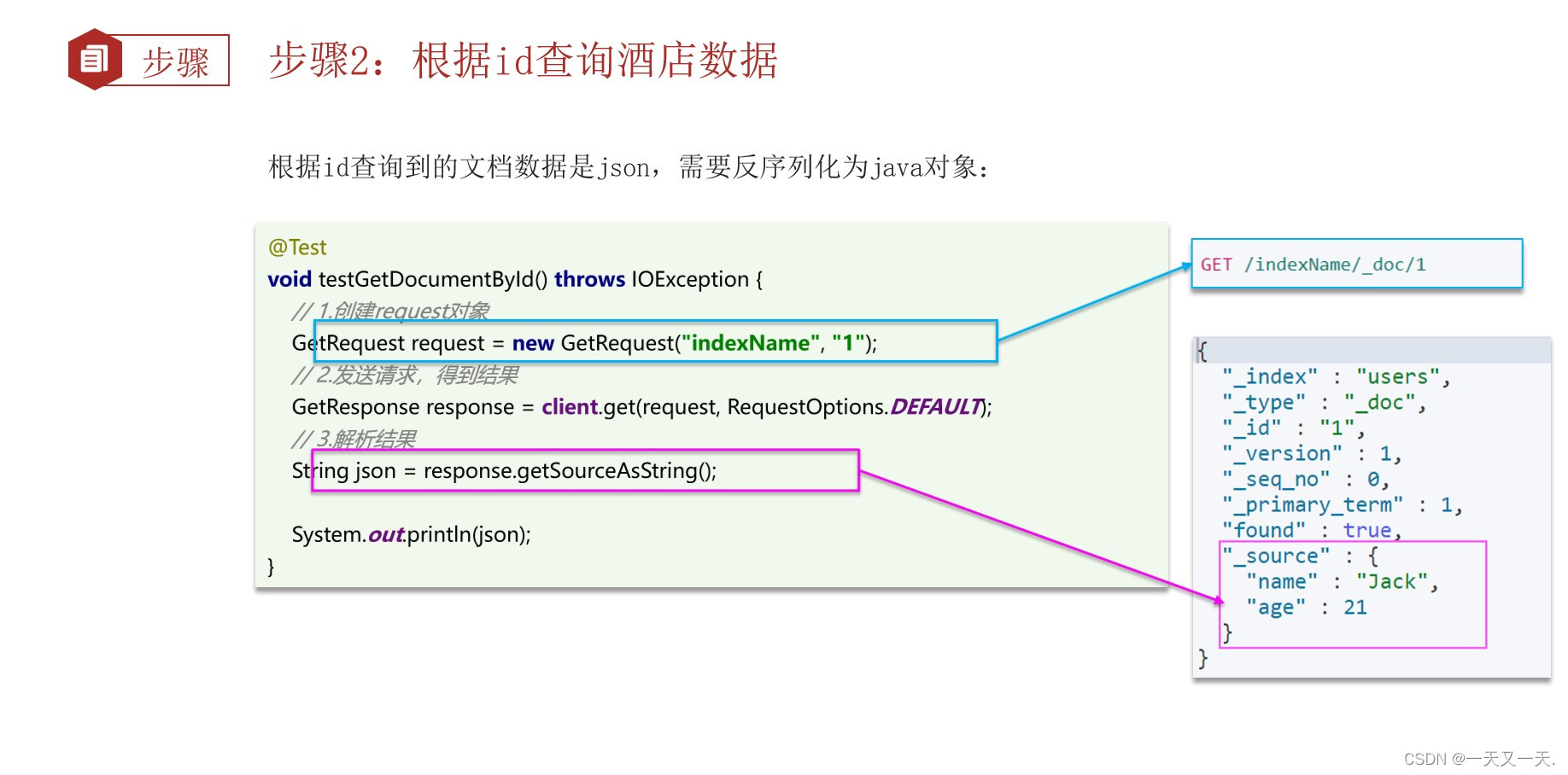 步骤

步骤2：根据id查询酒店数据

根据id查询到的文档数据是json，需要反序列化为java对象：

@Test
void testGetDocumentById() throws IOException {
// 1.创建request对象
GetRequest request = new GetRequest("indexName", "1");
// 2.发送请求，得到结果
GetResponse response = client.get(request, RequestOptions.DEFAULT);
// 3.解析结果
String json = response.getSourceAsString();

System.out.println(json);
}

GET /indexName/_doc/1

{
"_index" : "users",
"_type" : "_doc",
"_id" : "1",
"_version" : 1,
"_seq_no" : 0,
"_primary_term" : 1,
"found" : true,
"_source" : {
"name" : "Jack",
"age" : 21
}
}

CSDN @一天又一天.